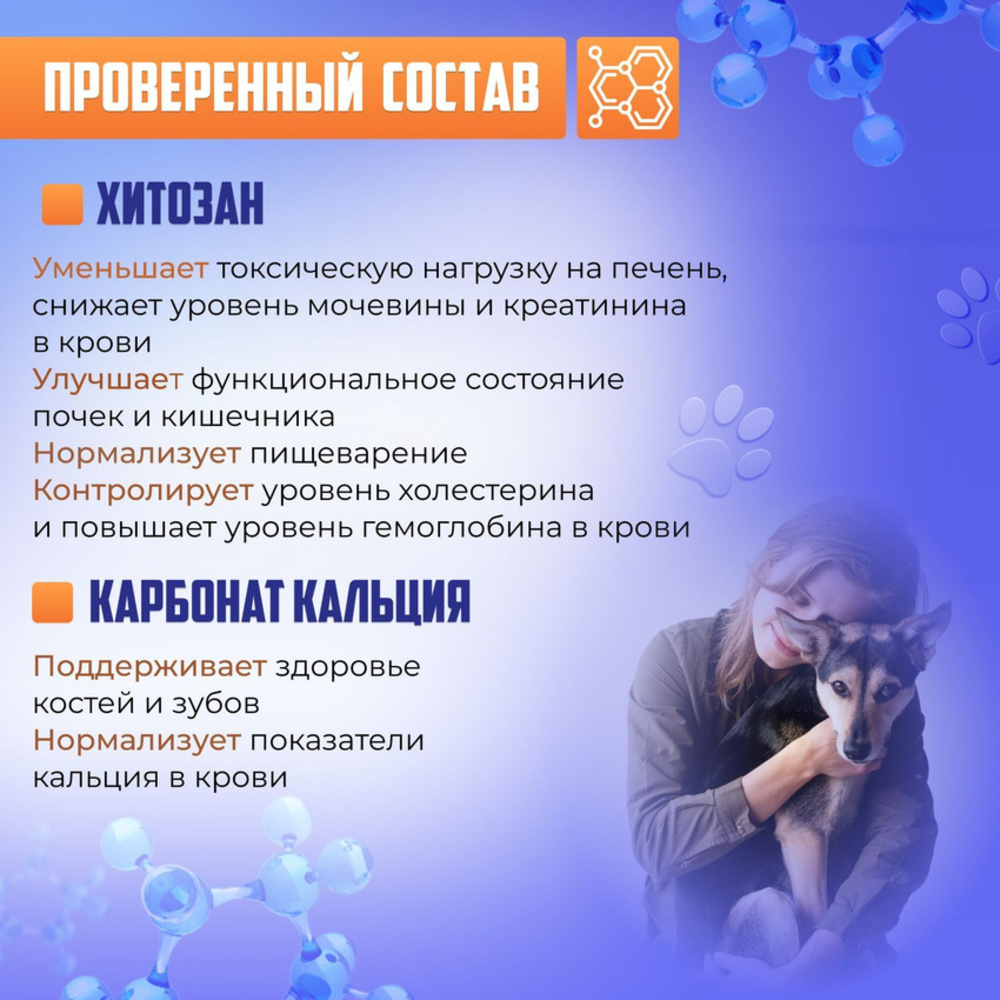 ПРОВЕРЕННЫЙ СОСТАВ

ХИТОЗАН

Уменьшает токсическую нагрузку на печень, снижает уровень мочевины и креатинина в крови
Улучшает функциональное состояние почек и кишечника
Нормализует пищеварение
Контролирует уровень холестерина и повышает уровень гемоглобина в крови

КАРБОНАТ КАЛЬЦИЯ

Поддерживает здоровье костей и зубов
Нормализует показатели кальция в крови